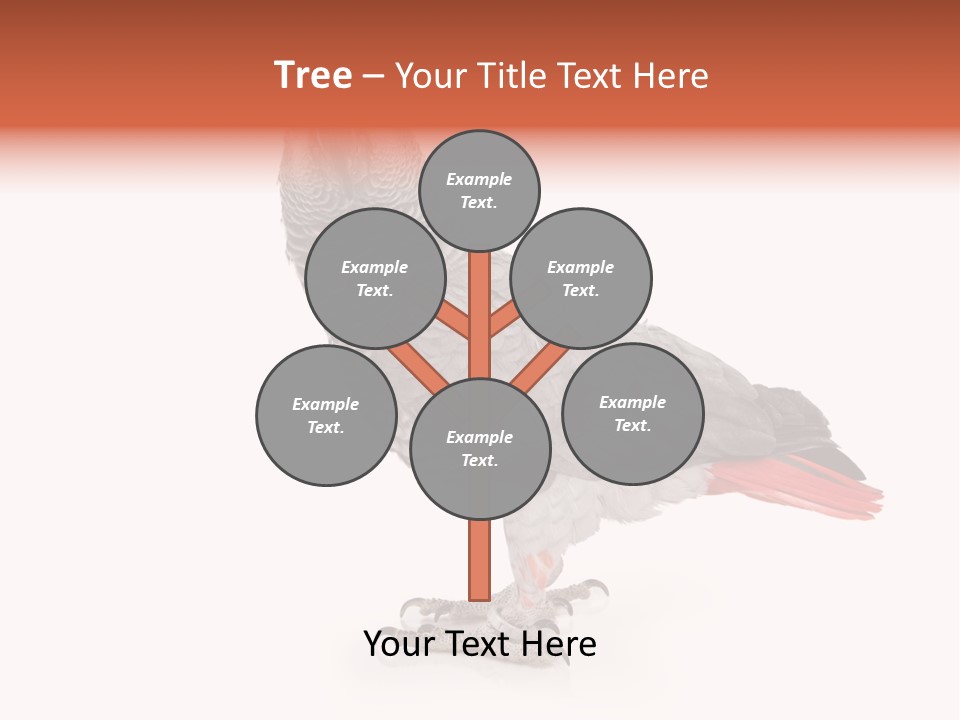 Tree – Your Title Text Here

Example Text.

Example Text.

Example Text.

Example Text.

Example Text.

Example Text.

Your Text Here